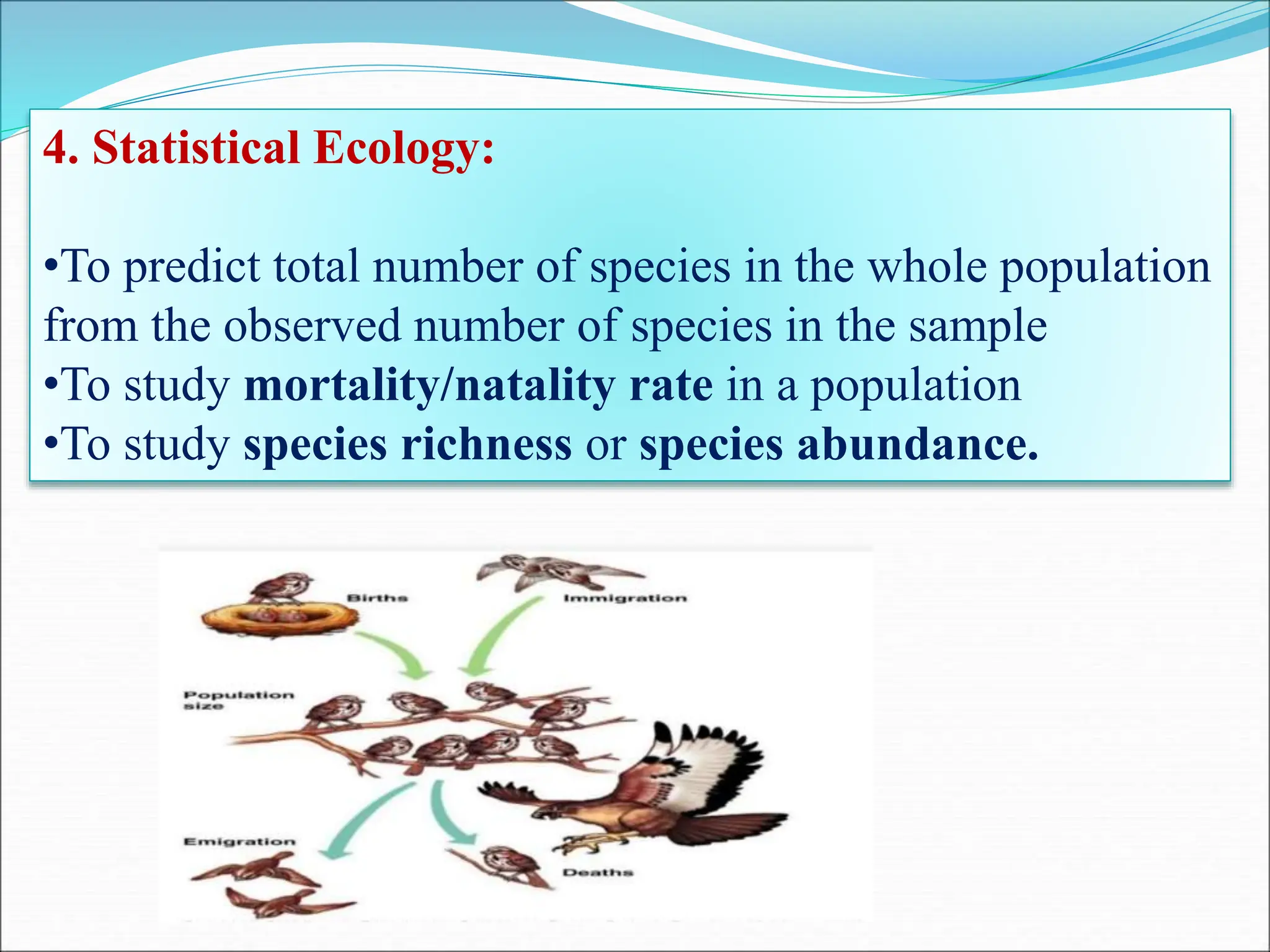 4. Statistical Ecology:

•To predict total number of species in the whole population from the observed number of species in the sample
•To study mortality/natality rate in a population
•To study species richness or species abundance.

Births
Immigration
Population size
Emigration
Deaths